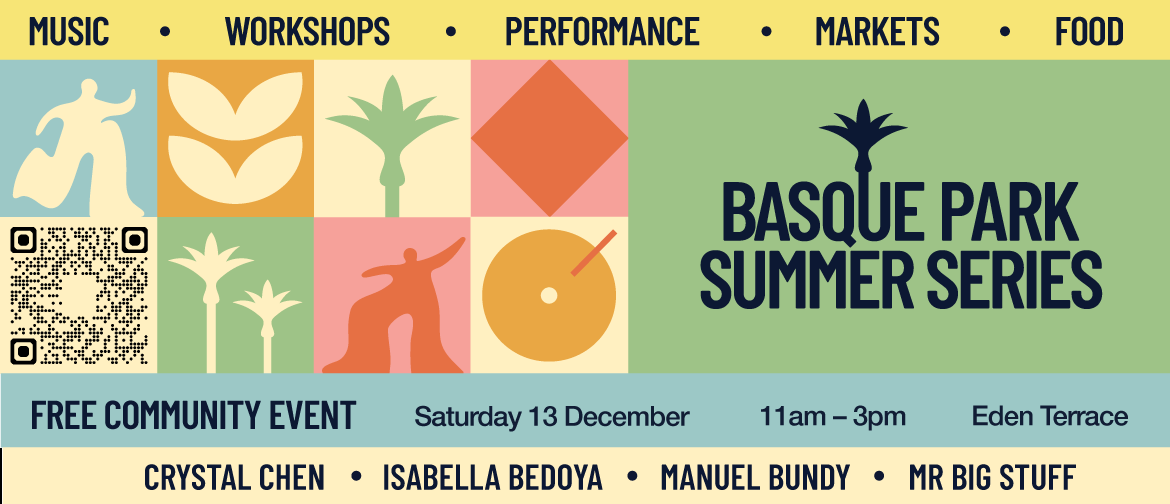 MUSIC • WORKSHOPS • PERFORMANCE • MARKETS • FOOD

BASQUE PARK
SUMMER SERIES

FREE COMMUNITY EVENT Saturday 13 December 11am – 3pm Eden Terrace

CRYSTAL CHEN • ISABELLA BEDOYA • MANUEL BUNDY • MR BIG STUFF